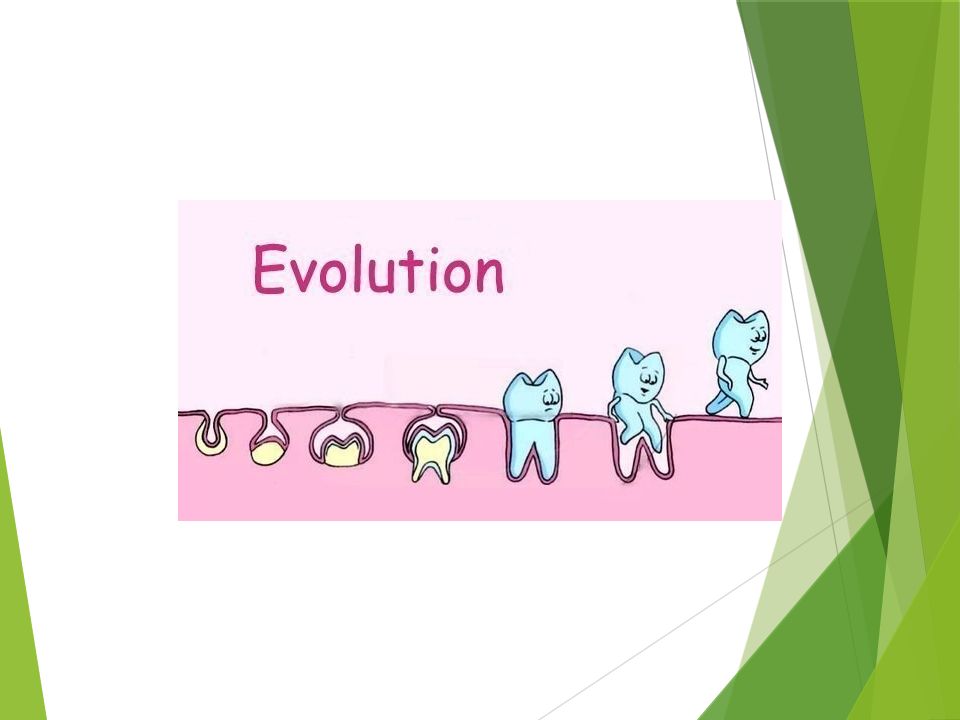 Evolution